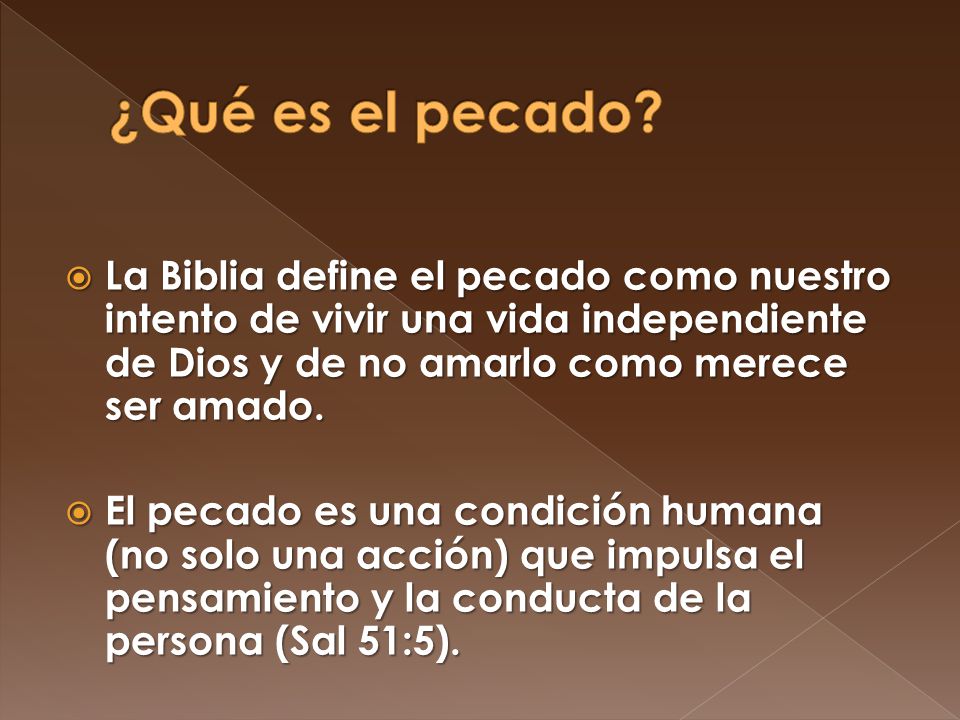 ¿Qué es el pecado?

La Biblia define el pecado como nuestro intento de vivir una vida independiente de Dios y de no amarlo como merece ser amado.

El pecado es una condición humana (no solo una acción) que impulsa el pensamiento y la conducta de la persona (Sal 51:5).